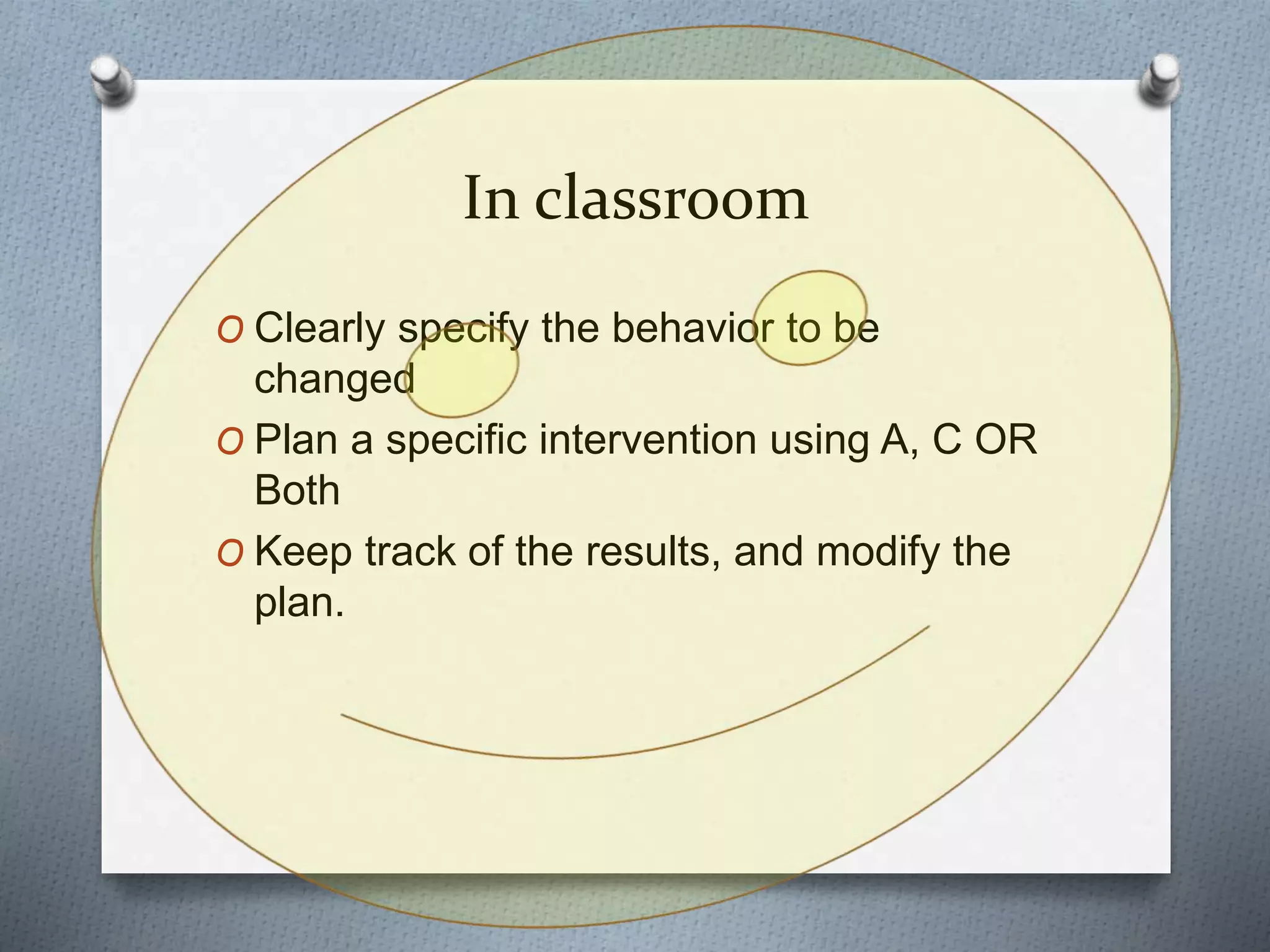 In classroom

O Clearly specify the behavior to be changed

O Plan a specific intervention using A, C OR Both

O Keep track of the results, and modify the plan.